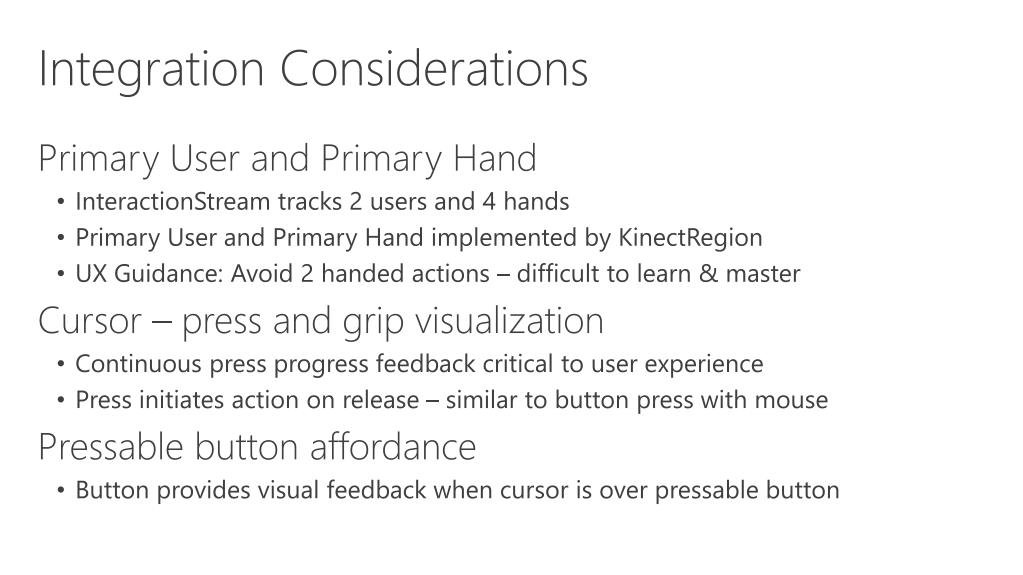 Integration Considerations

Primary User and Primary Hand

• InteractionStream tracks 2 users and 4 hands
• Primary User and Primary Hand implemented by KinectRegion
• UX Guidance: Avoid 2 handed actions – difficult to learn & master

Cursor – press and grip visualization

• Continuous press progress feedback critical to user experience
• Press initiates action on release – similar to button press with mouse

Pressable button affordance

• Button provides visual feedback when cursor is over pressable button